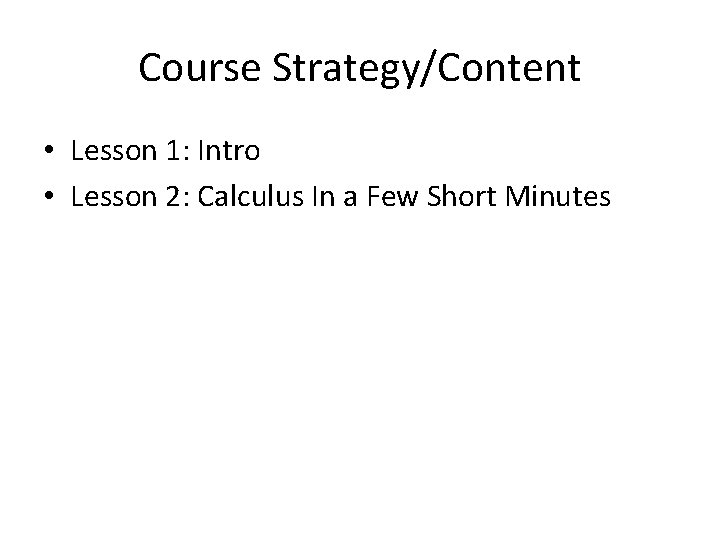 Course Strategy/Content

• Lesson 1: Intro
• Lesson 2: Calculus In a Few Short Minutes